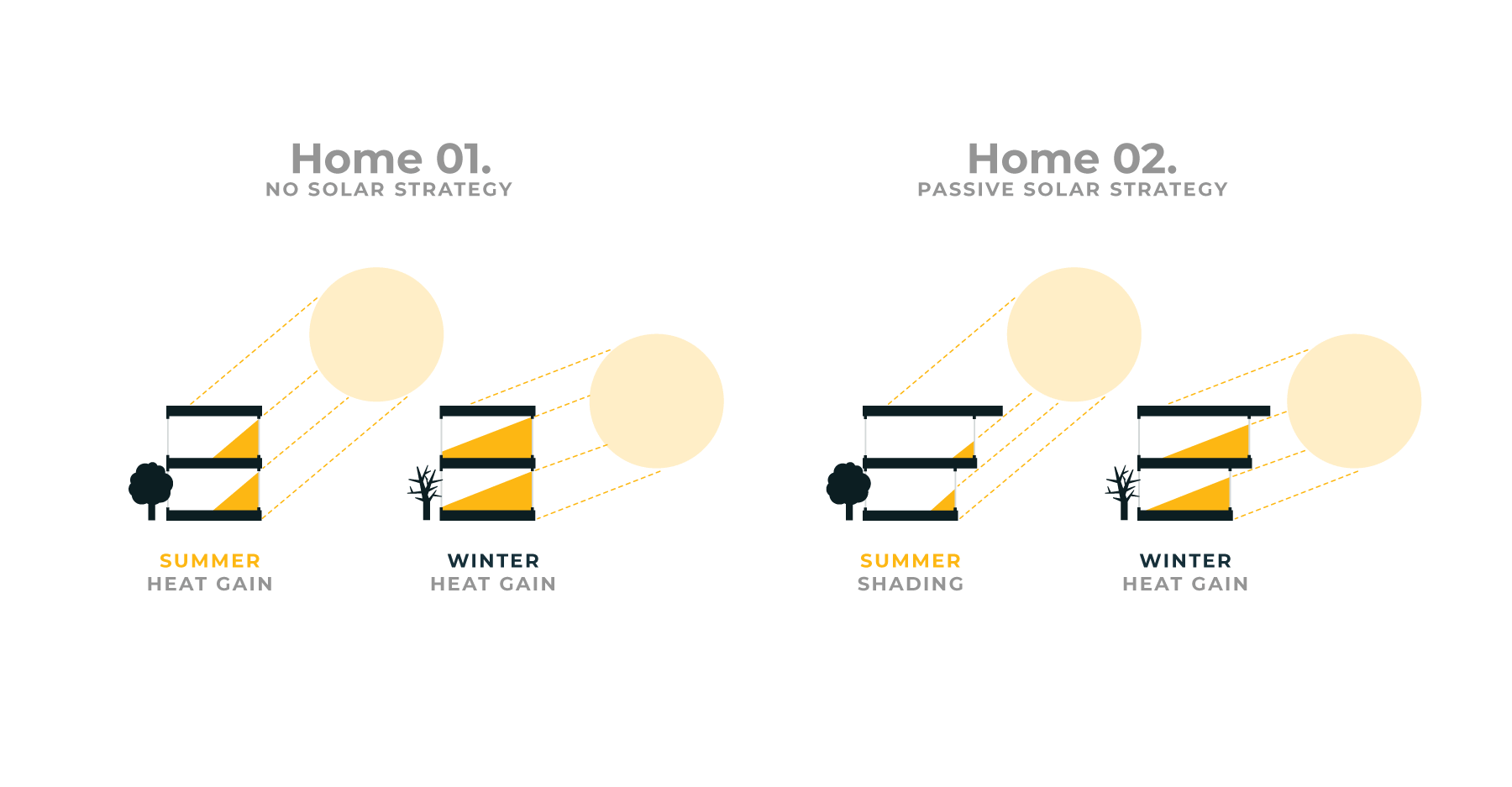 Home 01.
NO SOLAR STRATEGY

SUMMER
HEAT GAIN

WINTER
HEAT GAIN

Home 02.
PASSIVE SOLAR STRATEGY

SUMMER
SHADING

WINTER
HEAT GAIN